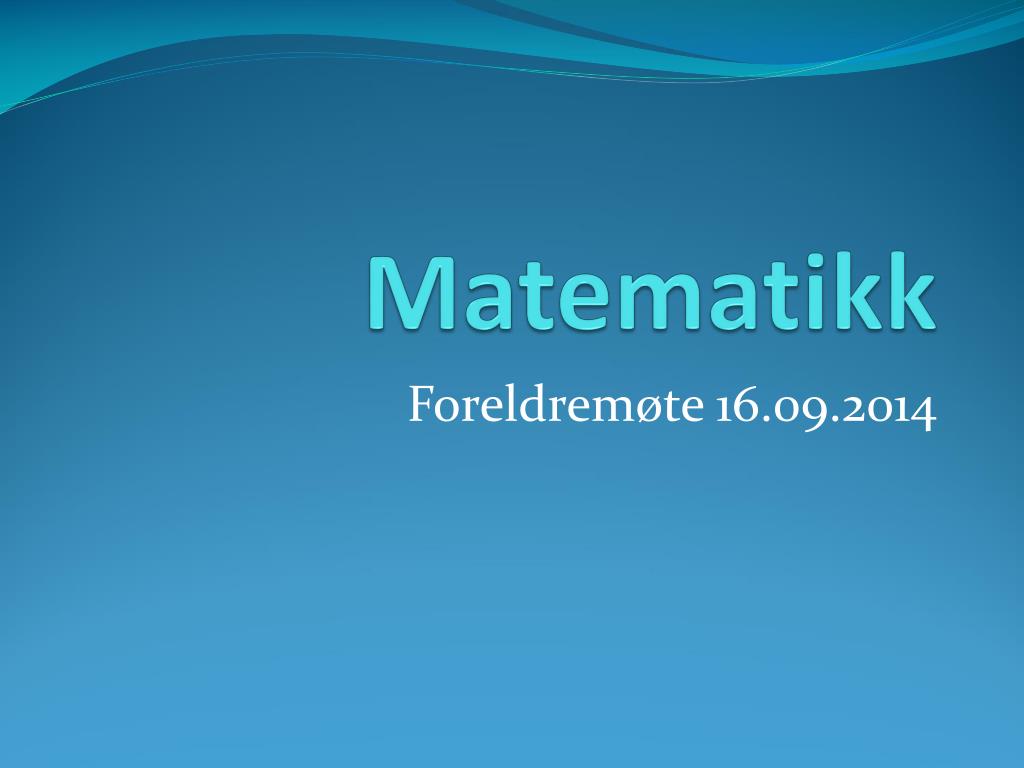 Matematikk

Foreldremøte 16.09.2014